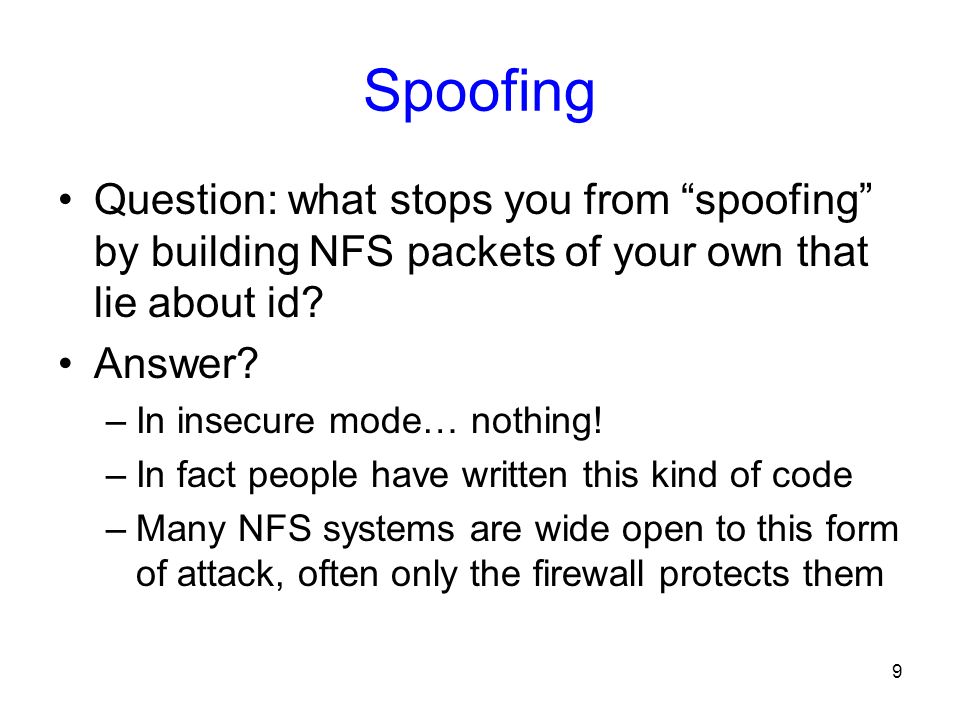 Spoofing

• Question: what stops you from “spoofing” by building NFS packets of your own that lie about id?

• Answer?
– In insecure mode… nothing!
– In fact people have written this kind of code
– Many NFS systems are wide open to this form of attack, often only the firewall protects them

9